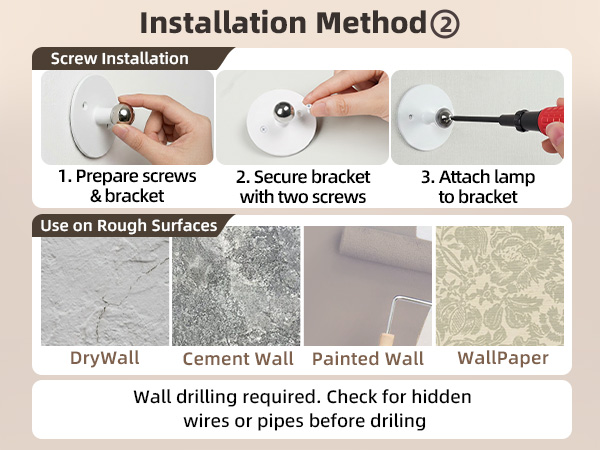 Installation Method②

Screw Installation

1. Prepare screws & bracket

2. Secure bracket with two screws

3. Attach lamp to bracket

Use on Rough Surfaces

DryWall

Cement Wall

Painted Wall

WallPaper

Wall drilling required. Check for hidden wires or pipes before driling